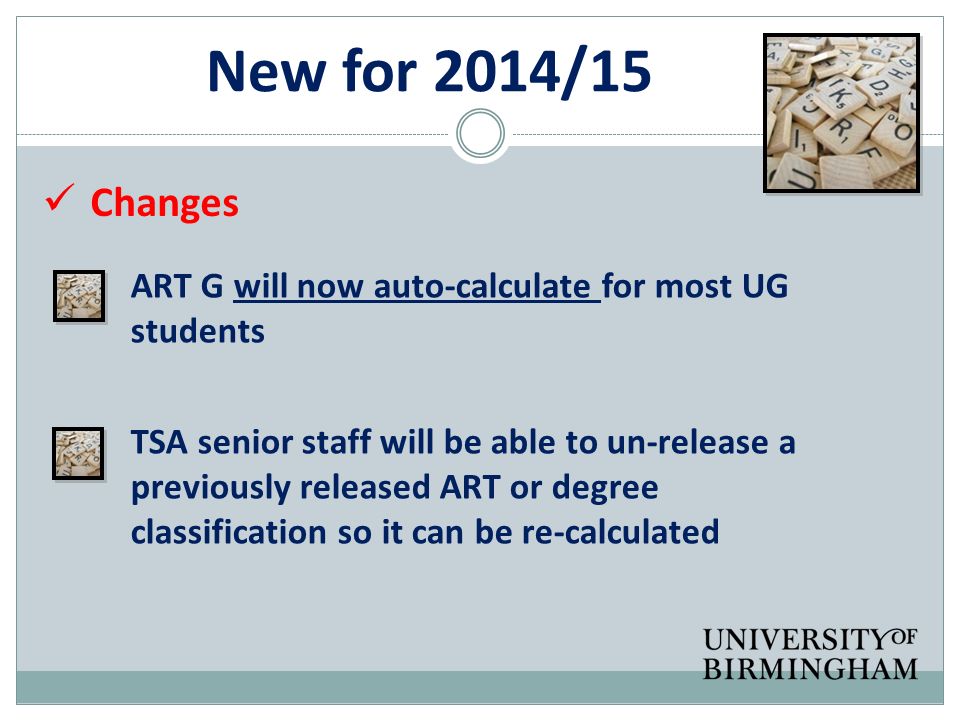 New for 2014/15

✓ Changes

ART G will now auto-calculate for most UG students

TSA senior staff will be able to un-release a previously released ART or degree classification so it can be re-calculated

UNIVERSITY OF BIRMINGHAM